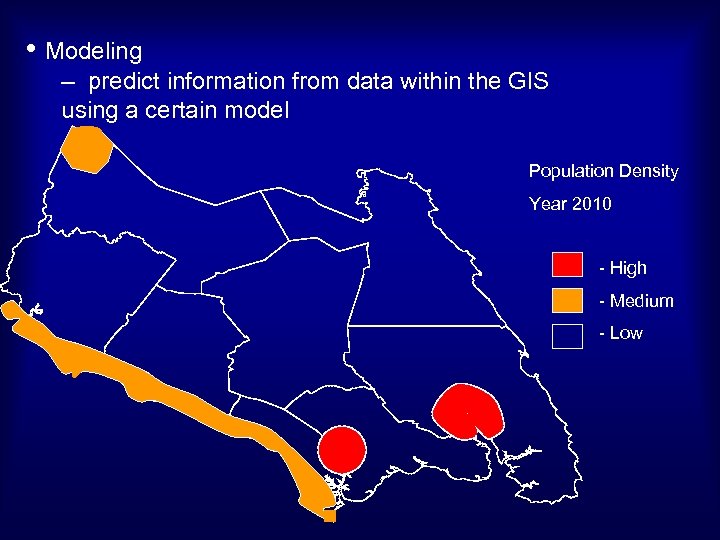 • Modeling
– predict information from data within the GIS using a certain model

Population Density
Year 2010

- High
- Medium
- Low